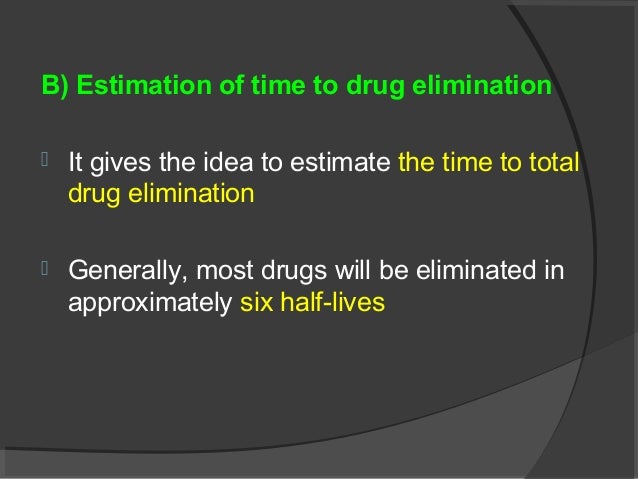 B) Estimation of time to drug elimination

It gives the idea to estimate the time to total drug elimination

Generally, most drugs will be eliminated in approximately six half-lives